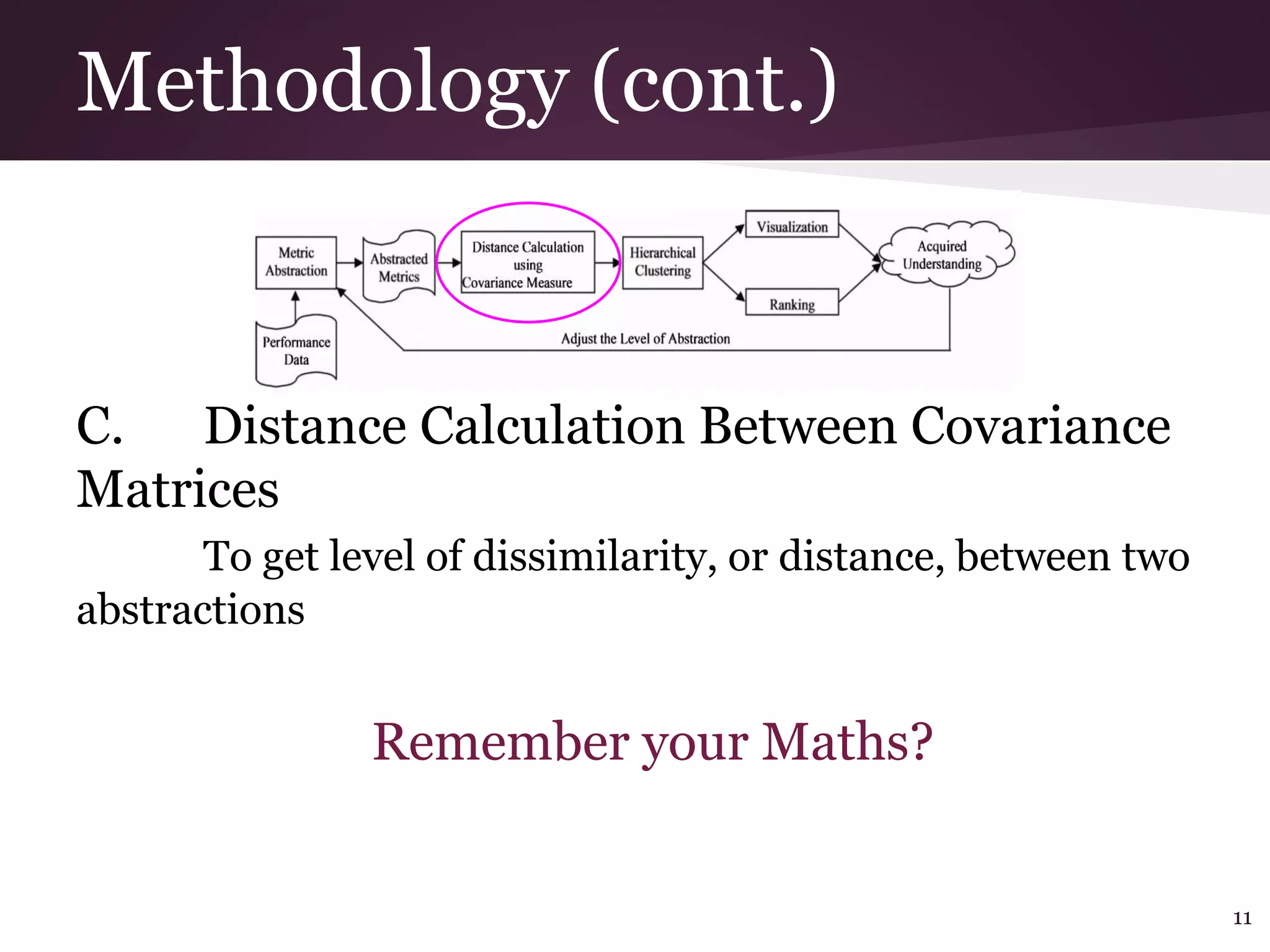 Methodology (cont.)

Metric Abstraction

Abstracted Metrics

Distance Calculation using Covariance Measure

Hierarchical Clustering

Visualization

Ranking

Acquired Understanding

Performance Data

Adjust the Level of Abstraction

C. Distance Calculation Between Covariance Matrices

To get level of dissimilarity, or distance, between two abstractions

Remember your Maths?

11